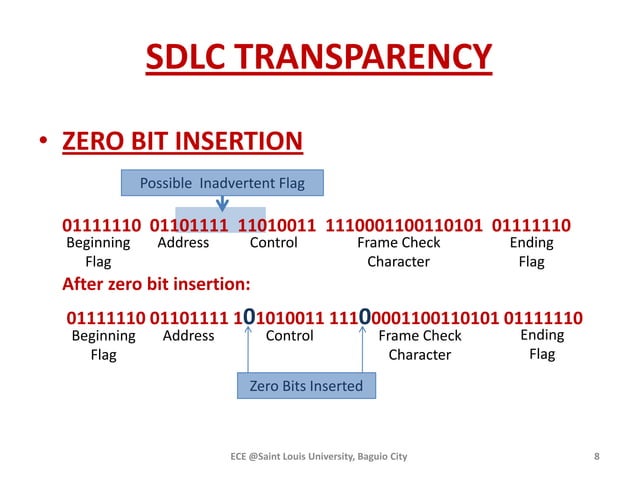 SDLC TRANSPARENCY

• ZERO BIT INSERTION

Possible Inadvertent Flag

01111110 01101111 11010011 1110001100110101 01111110
Beginning Flag Address Control Frame Check Character Ending Flag

After zero bit insertion:

01111110 01101111 101010011 11100001100110101 01111110
Beginning Flag Address Control Frame Check Character Ending Flag

Zero Bits Inserted

ECE @Saint Louis University, Baguio City 8